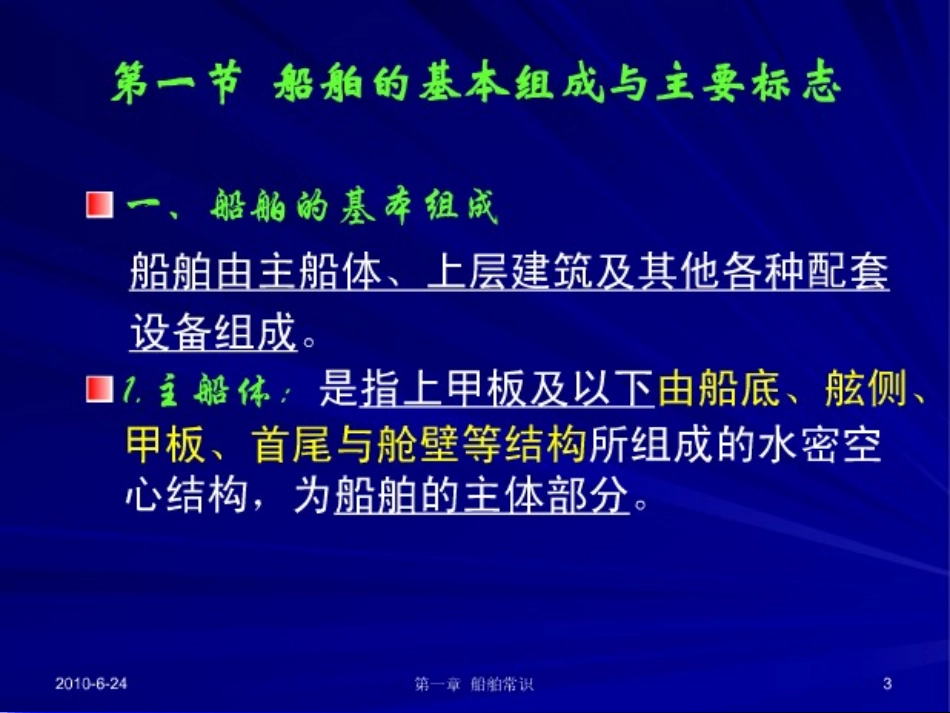 第一节 船舶的基本组成与主要标志

一、船舶的基本组成

船舶由主船体、上层建筑及其他各种配套设备组成。

1. 主船体：是指上甲板及以下由船底、舷侧、甲板、首尾与舱壁等结构所组成的水密空心结构，为船舶的主体部分。

2010-6-24 第一章 船舶常识 3